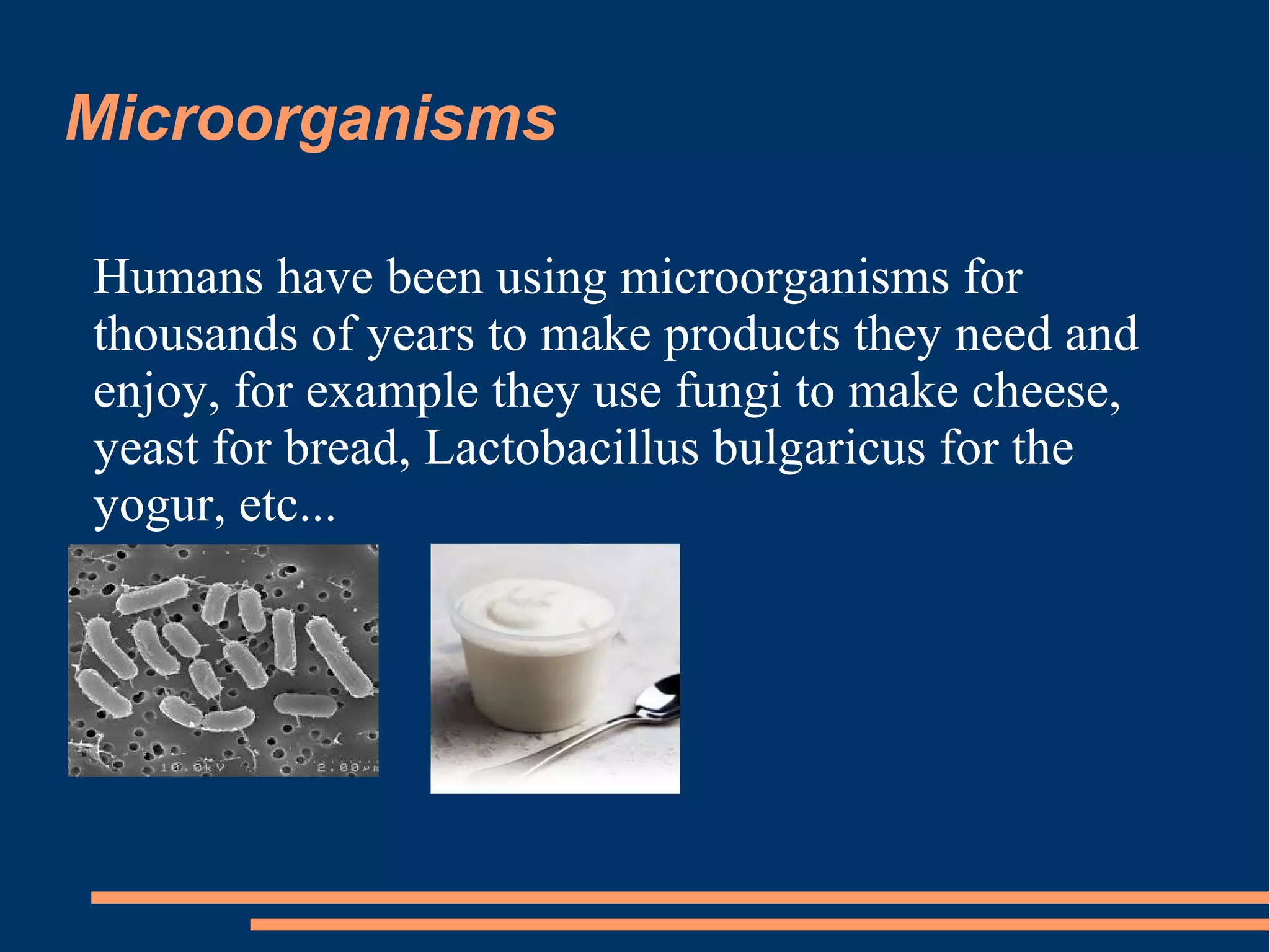 Microorganisms

Humans have been using microorganisms for thousands of years to make products they need and enjoy, for example they use fungi to make cheese, yeast for bread, Lactobacillus bulgaricus for the yogur, etc...

10.0kV 2.00µm